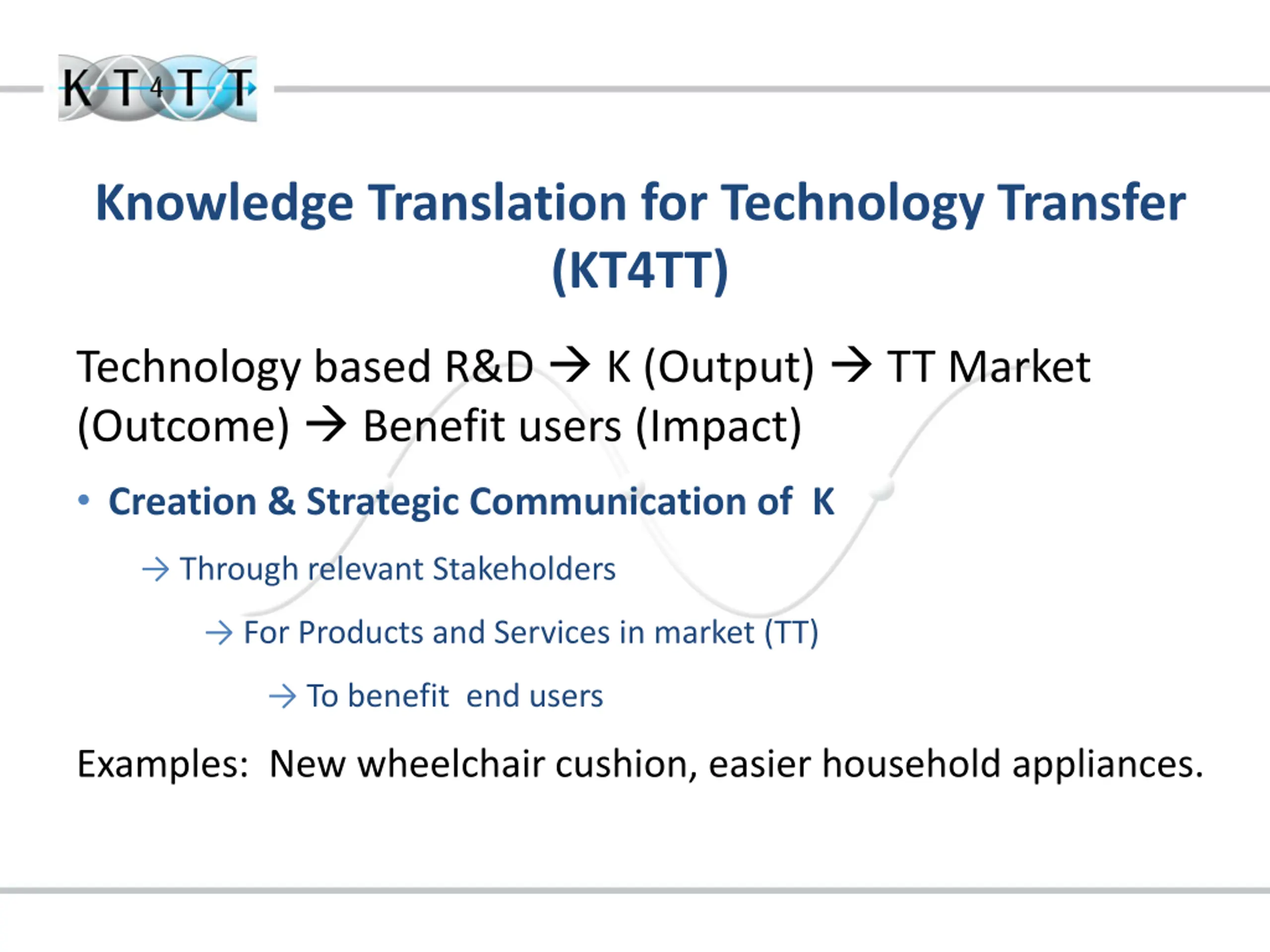 KT4TT

Knowledge Translation for Technology Transfer (KT4TT)

Technology based R&D → K (Output) → TT Market (Outcome) → Benefit users (Impact)

• Creation & Strategic Communication of K

→ Through relevant Stakeholders

→ For Products and Services in market (TT)

→ To benefit end users

Examples: New wheelchair cushion, easier household appliances.